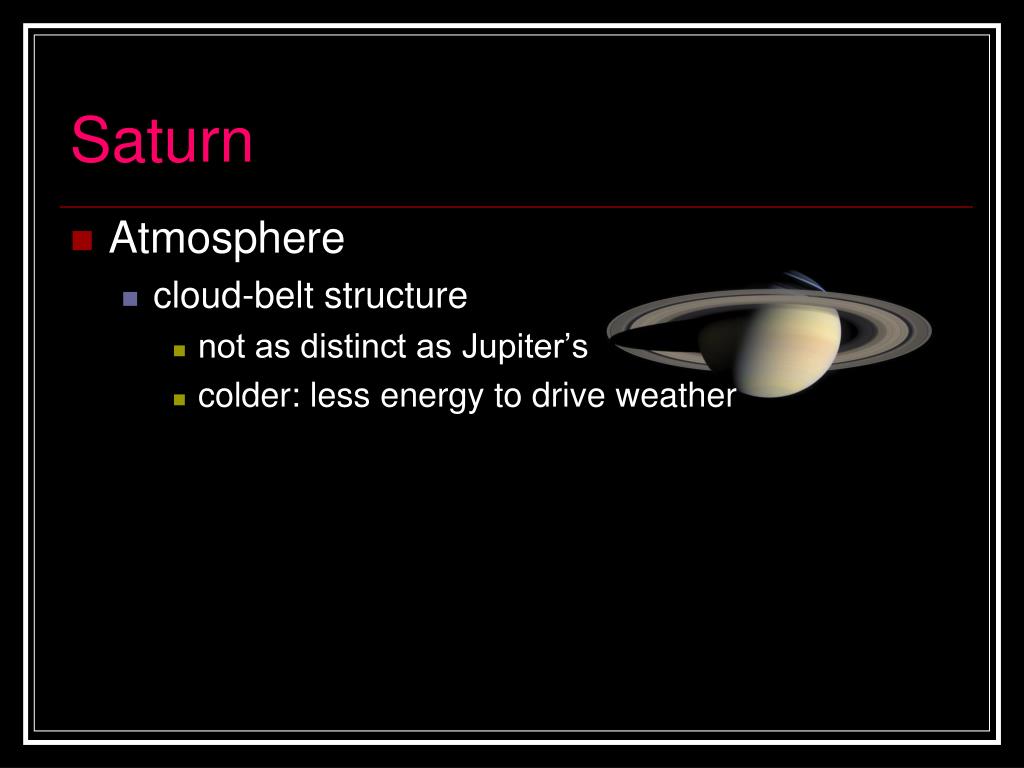 Saturn

Atmosphere

cloud-belt structure

not as distinct as Jupiter’s

colder: less energy to drive weather